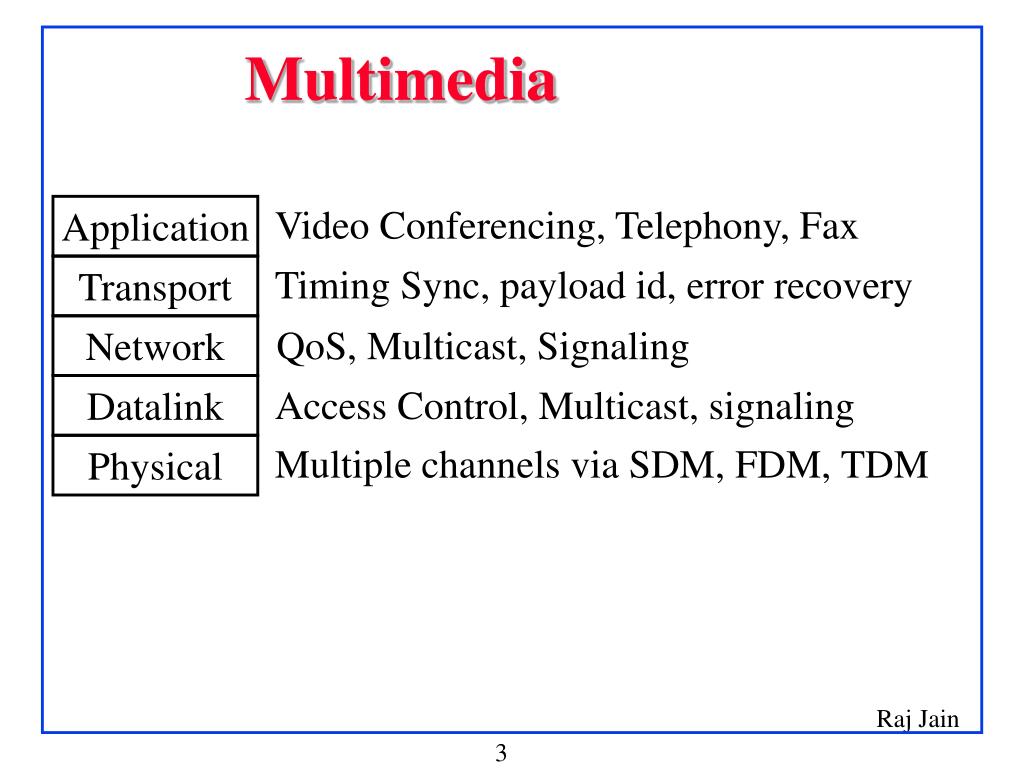 Multimedia

| Application | Video Conferencing, Telephony, Fax |
|---|---|
| Transport | Timing Sync, payload id, error recovery |
| Network | QoS, Multicast, Signaling |
| Datalink | Access Control, Multicast, signaling |
| Physical | Multiple channels via SDM, FDM, TDM |

Raj Jain

3